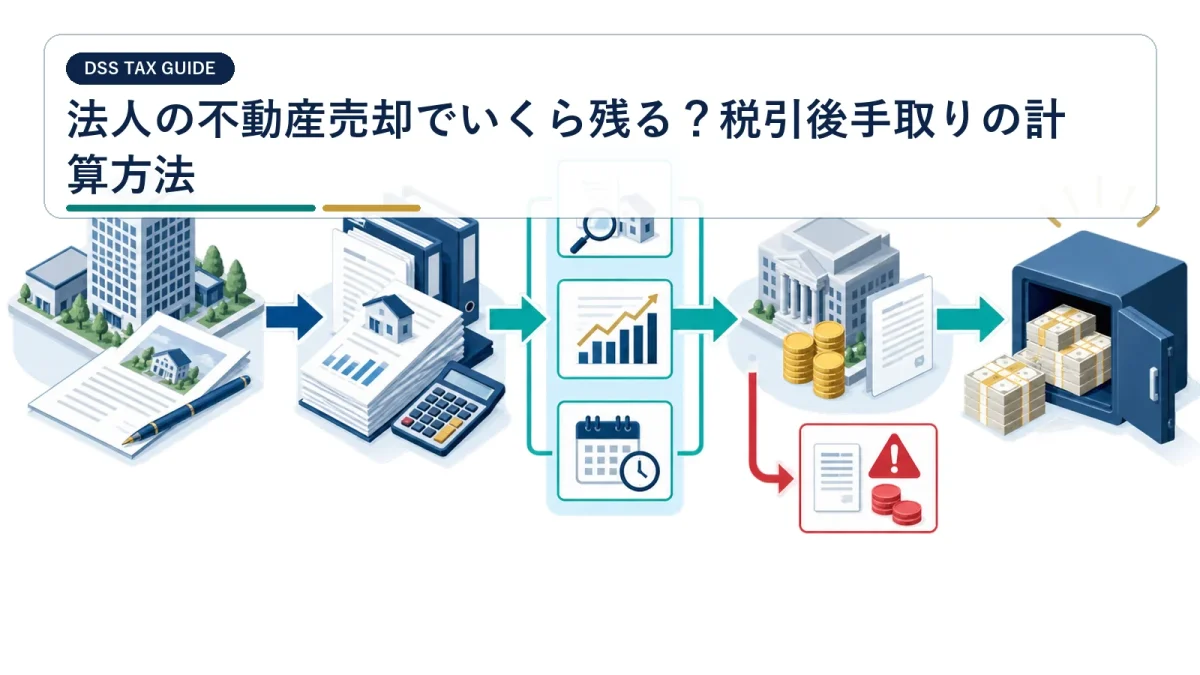 DSS TAX GUIDE

法人の不動産売却でいくら残る？税引後手取りの計算方法